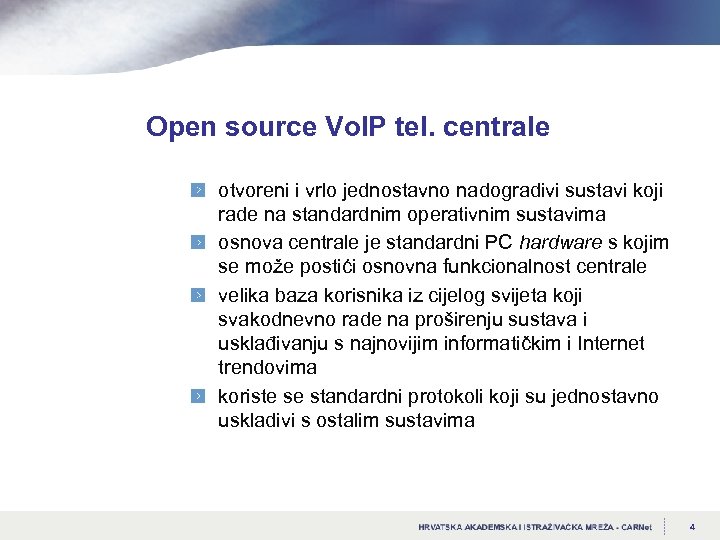 Open source VoIP tel. centrale

otvoreni i vrlo jednostavno nadogradivi sustavi koji rade na standardnim operativnim sustavima

osnova centrale je standardni PC hardware s kojim se može postići osnovna funkcionalnost centrale

velika baza korisnika iz cijelog svijeta koji svakodnevno rade na proširenju sustava i usklađivanju s najnovijim informatičkim i Internet trendovima

koriste se standardni protokoli koji su jednostavno uskladivi s ostalim sustavima

HRVATSKA AKADEMSKA I ISTRAŽIVAČKA MREŽA - CARNet 4